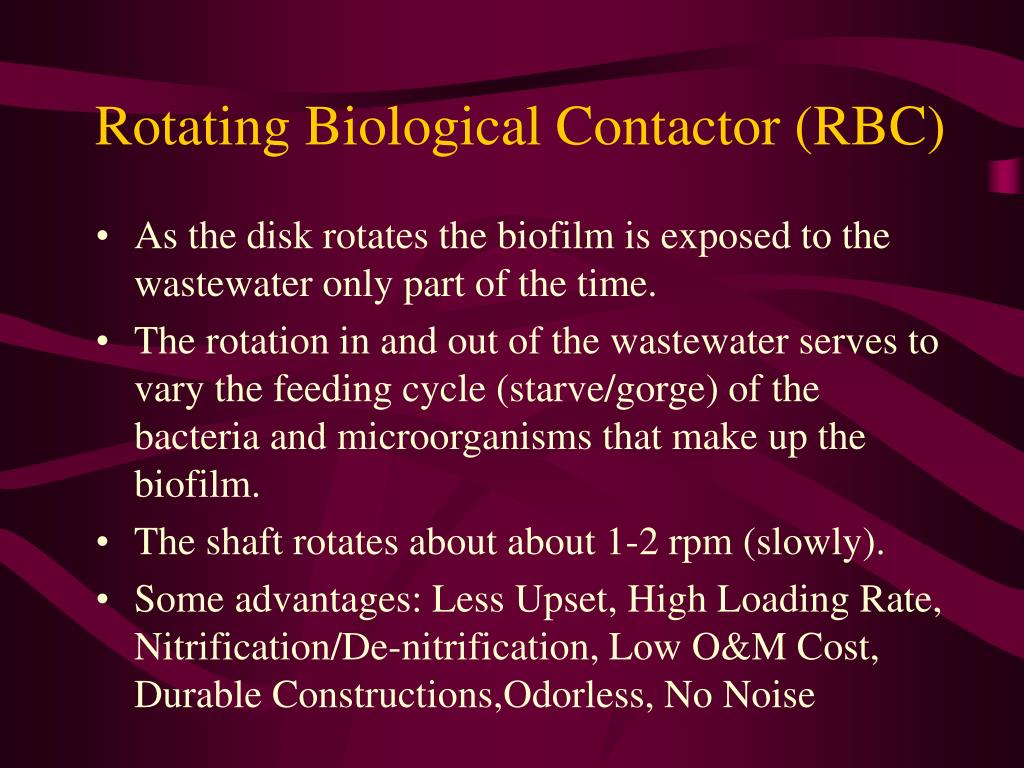 Rotating Biological Contactor (RBC)

• As the disk rotates the biofilm is exposed to the wastewater only part of the time.
• The rotation in and out of the wastewater serves to vary the feeding cycle (starve/gorge) of the bacteria and microorganisms that make up the biofilm.
• The shaft rotates about about 1-2 rpm (slowly).
• Some advantages: Less Upset, High Loading Rate, Nitrification/De-nitrification, Low O&M Cost, Durable Constructions,Odorless, No Noise